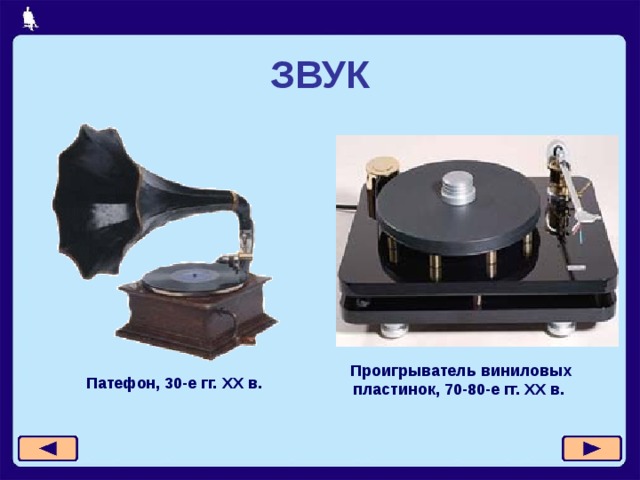 ЗВУК

Патефон, 30-е гг. XX в.

Проигрыватель виниловых пластинок, 70-80-е гг. XX в.